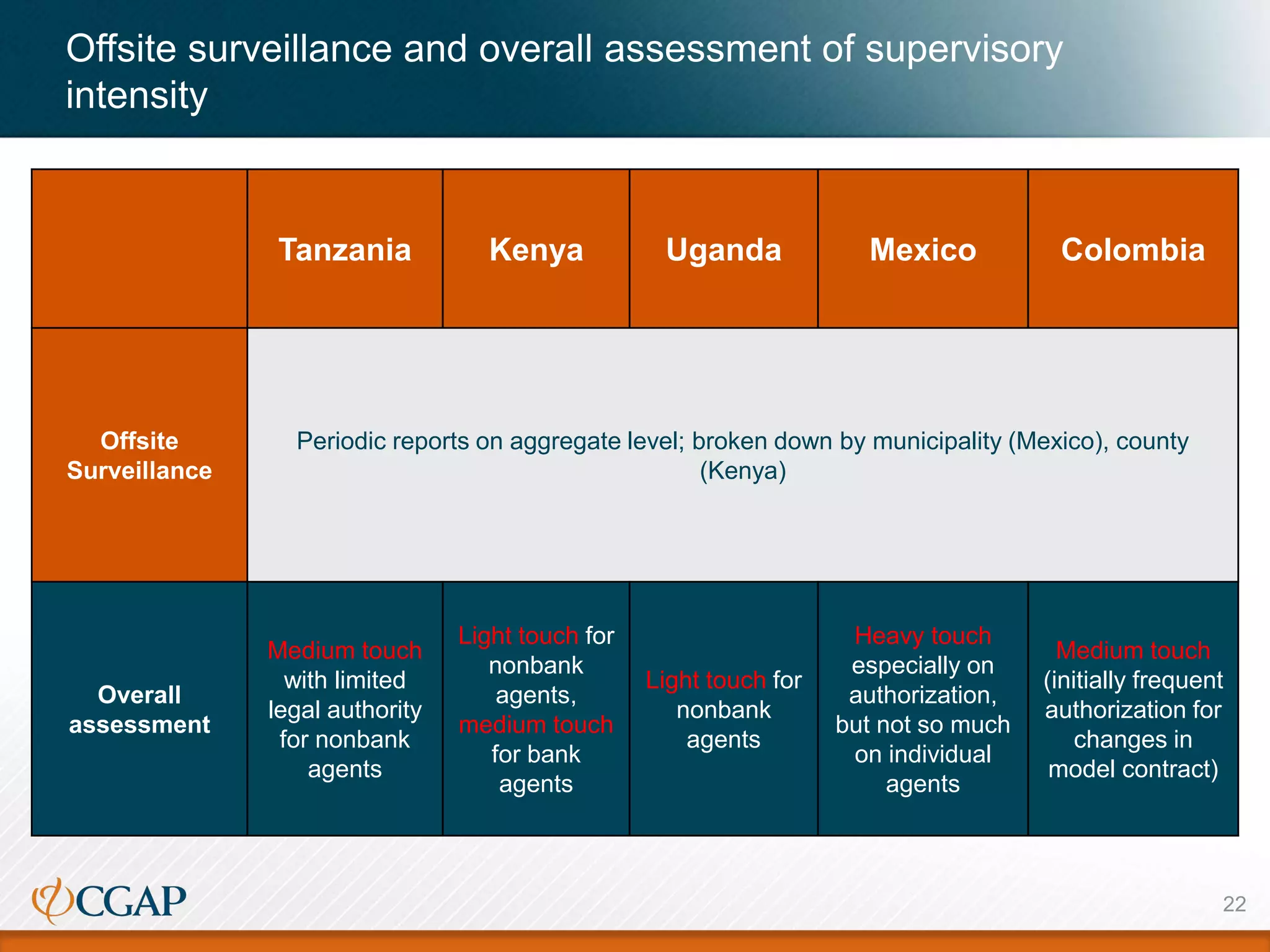 Offsite surveillance and overall assessment of supervisory intensity

| | Tanzania | Kenya | Uganda | Mexico | Colombia |
|---|---|---|---|---|---|
| Offsite Surveillance | Periodic reports on aggregate level; broken down by municipality (Mexico), county (Kenya) | | | | |
| Overall assessment | Medium touch with limited legal authority for nonbank agents | Light touch for nonbank agents, medium touch for bank agents | Light touch for nonbank agents | Heavy touch especially on authorization, but not so much on individual agents | Medium touch (initially frequent authorization for changes in model contract) |

CGAP

22